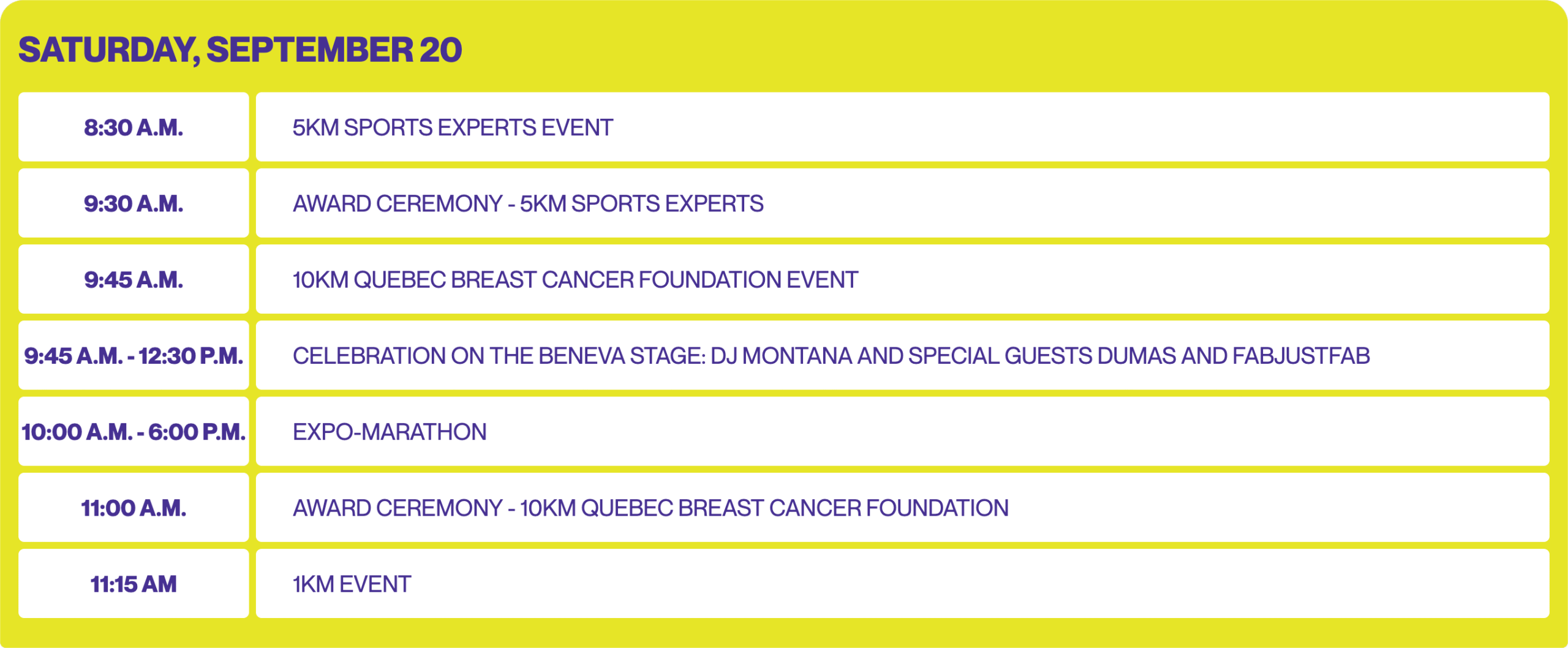 SATURDAY, SEPTEMBER 20

| | |
|---|---|
| 8:30 A.M. | 5KM SPORTS EXPERTS EVENT |
| 9:30 A.M. | AWARD CEREMONY - 5KM SPORTS EXPERTS |
| 9:45 A.M. | 10KM QUEBEC BREAST CANCER FOUNDATION EVENT |
| 9:45 A.M. - 12:30 P.M. | CELEBRATION ON THE BENEVA STAGE: DJ MONTANA AND SPECIAL GUESTS DUMAS AND FABJUSTFAB |
| 10:00 A.M. - 6:00 P.M. | EXPO-MARATHON |
| 11:00 A.M. | AWARD CEREMONY - 10KM QUEBEC BREAST CANCER FOUNDATION |
| 11:15 AM | 1KM EVENT |